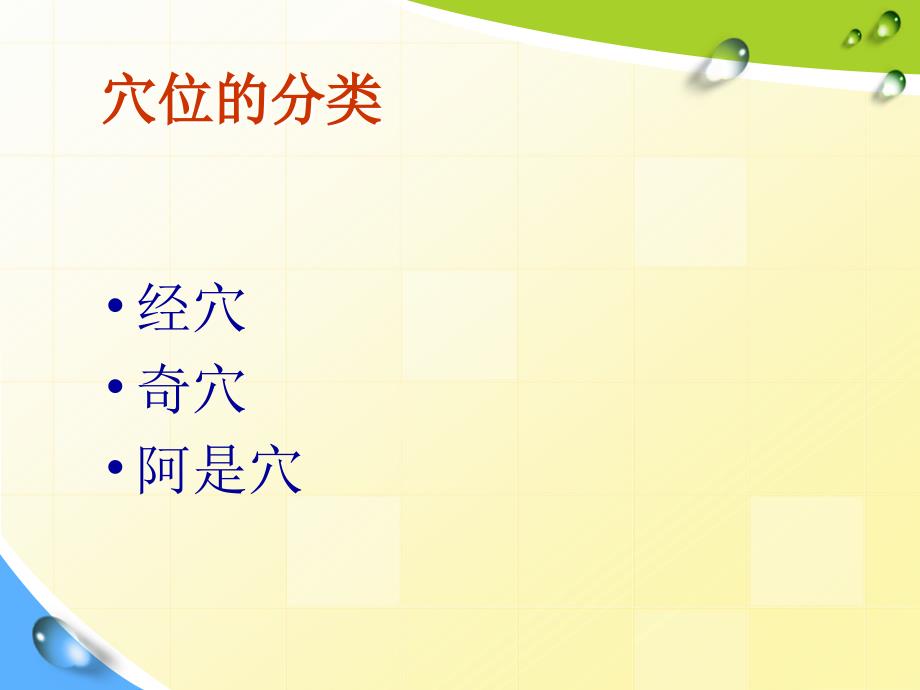 穴位的分类

• 经穴
• 奇穴
• 阿是穴